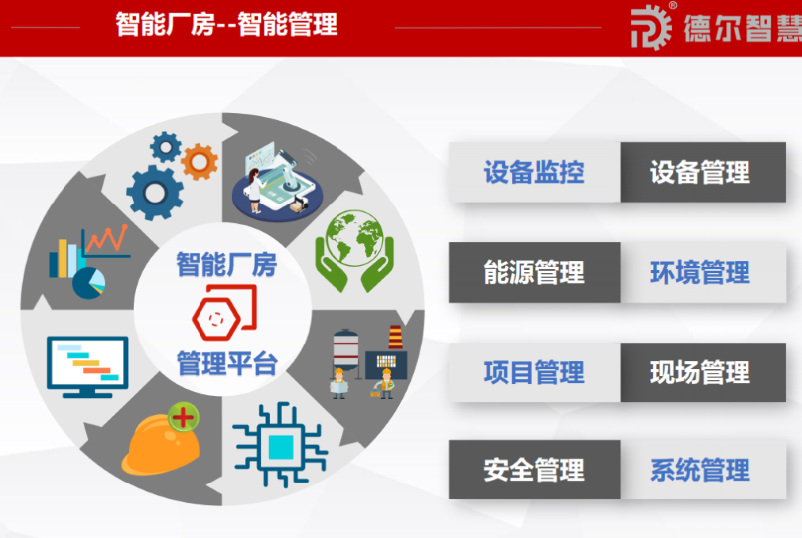 智能厂房--智能管理

德尔智慧

智能厂房

管理平台

设备监控 设备管理

能源管理 环境管理

项目管理 现场管理

安全管理 系统管理